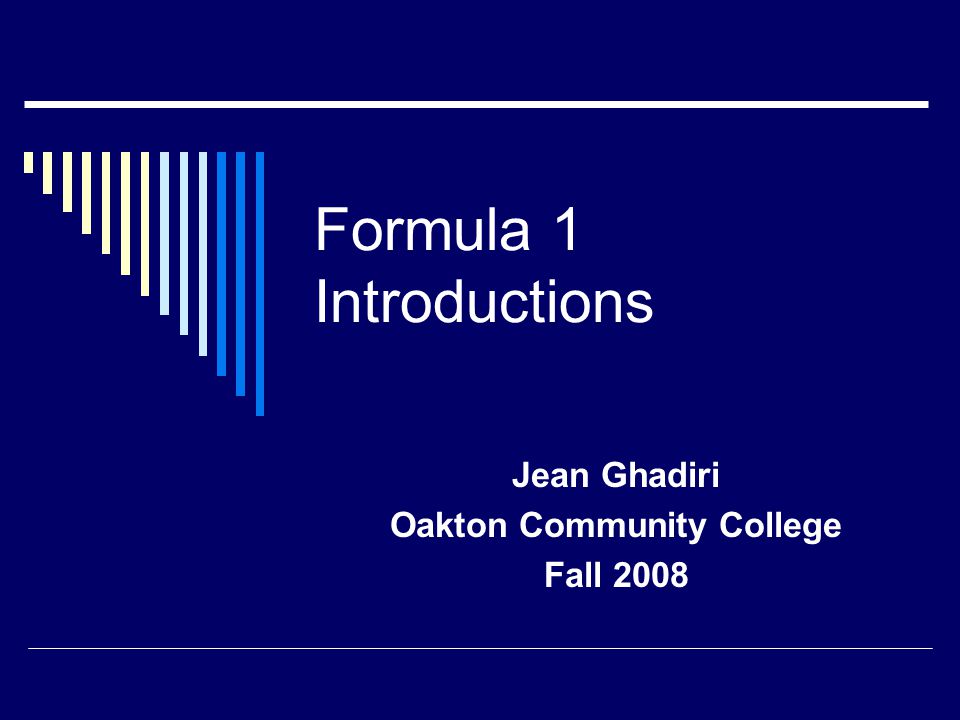 Formula 1
Introductions

Jean Ghadiri
Oakton Community College
Fall 2008